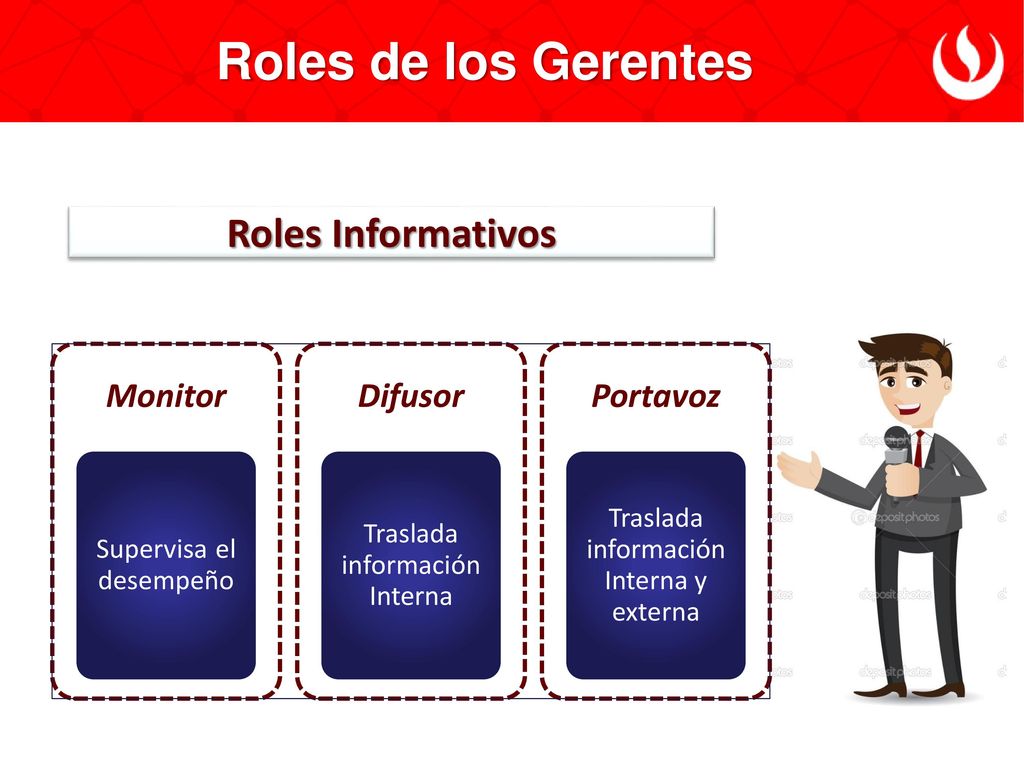 Roles de los Gerentes

Roles Informativos

Monitor

Supervisa el desempeño

Difusor

Traslada información Interna

Portavoz

Traslada información Interna y externa

depositphotos